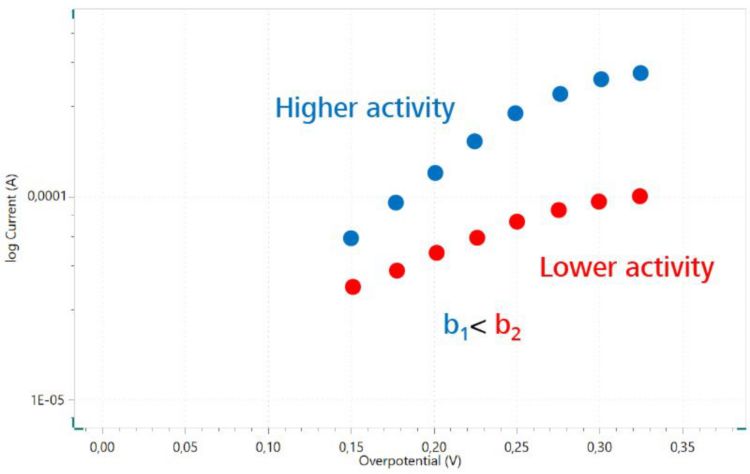 Higher activity

Lower activity

$b_1 < b_2$

log Current (A)

0,0001

1E-05

0,00
0,05
0,10
0,15
0,20
0,25
0,30
0,35

Overpotential (V)